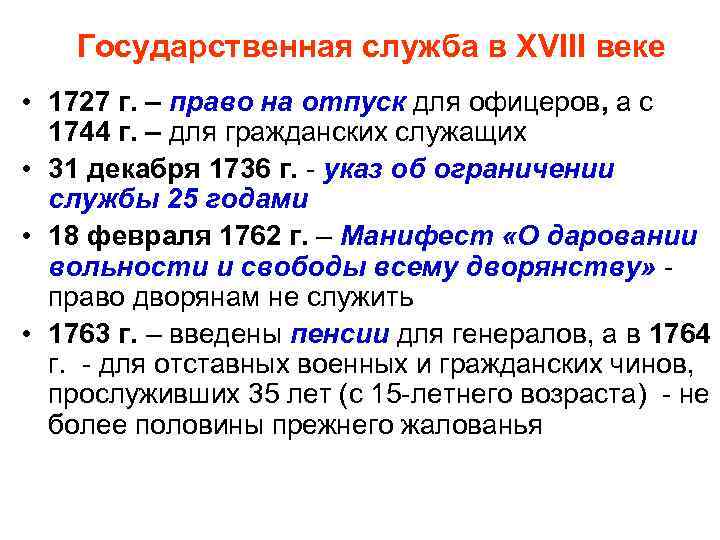 Государственная служба в XVIII веке

• 1727 г. – право на отпуск для офицеров, а с 1744 г. – для гражданских служащих
• 31 декабря 1736 г. - указ об ограничении службы 25 годами
• 18 февраля 1762 г. – Манифест «О даровании вольности и свободы всему дворянству» - право дворянам не служить
• 1763 г. – введены пенсии для генералов, а в 1764 г. - для отставных военных и гражданских чинов, прослуживших 35 лет (с 15-летнего возраста) - не более половины прежнего жалованья